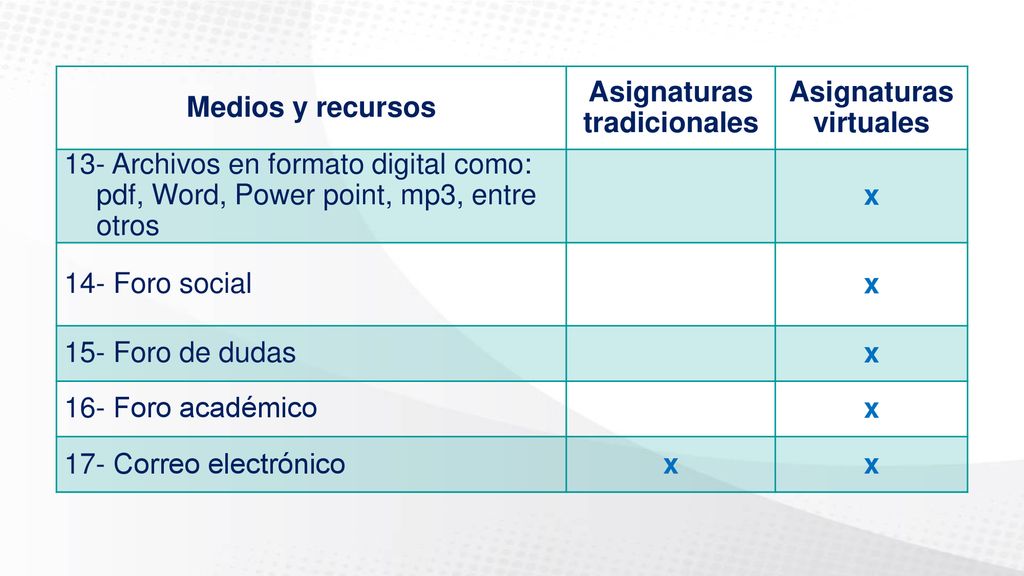 | Medios y recursos | Asignaturas tradicionales | Asignaturas virtuales |
|---|---|---|
| 13- Archivos en formato digital como: pdf, Word, Power point, mp3, entre otros | | x |
| 14- Foro social | | x |
| 15- Foro de dudas | | x |
| 16- Foro académico | | x |
| 17- Correo electrónico | x | x |